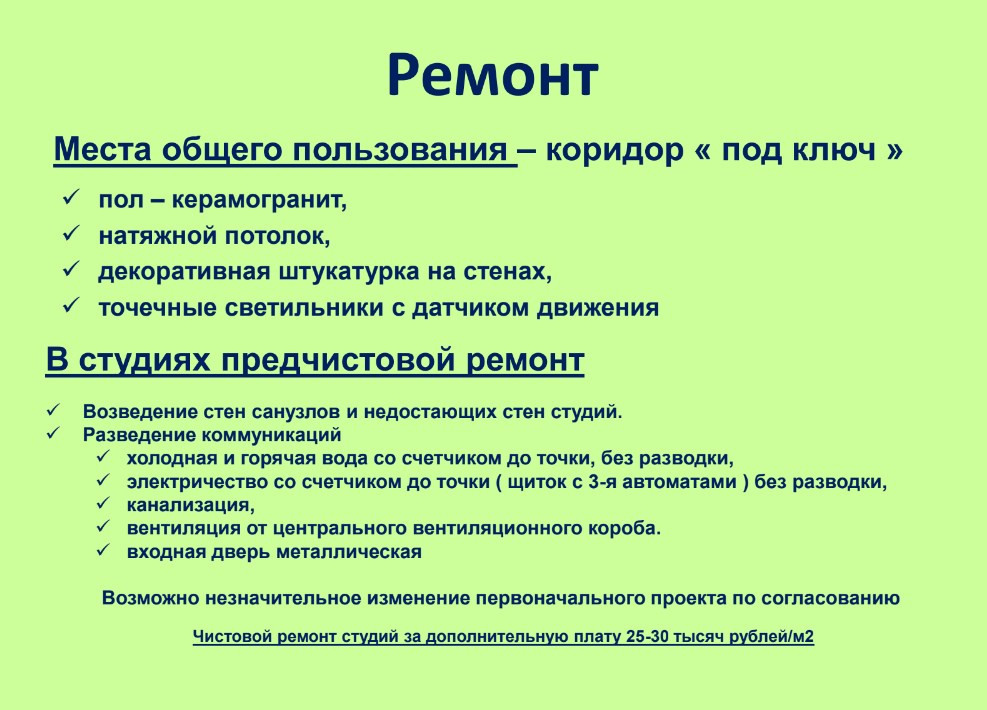 Ремонт

Места общего пользования – коридор « под ключ »

✓ пол – керамогранит,
✓ натяжной потолок,
✓ декоративная штукатурка на стенах,
✓ точечные светильники с датчиком движения

В студиях предчистовой ремонт

✓ Возведение стен санузлов и недостающих стен студий.
✓ Разведение коммуникаций
✓ холодная и горячая вода со счетчиком до точки, без разводки,
✓ электричество со счетчиком до точки ( щиток с 3-я автоматами ) без разводки,
✓ канализация,
✓ вентиляция от центрального вентиляционного короба.
✓ входная дверь металлическая

Возможно незначительное изменение первоначального проекта по согласованию

Чистовой ремонт студий за дополнительную плату 25-30 тысяч рублей/м2